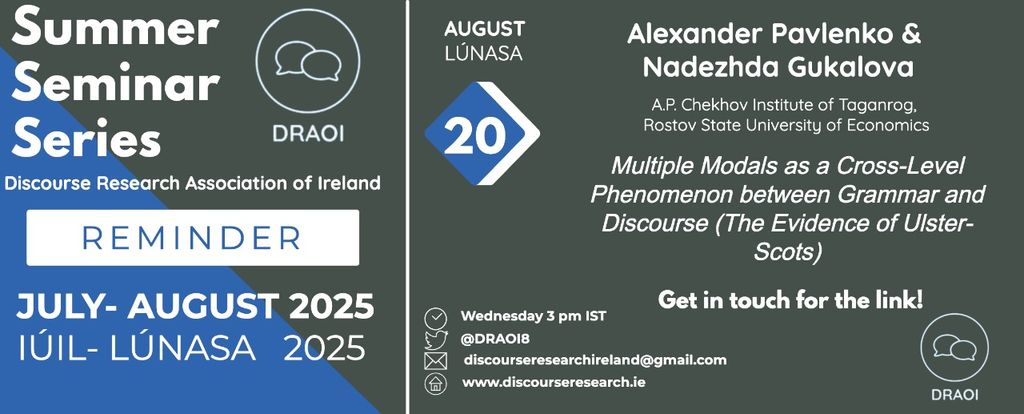 Summer Seminar Series

DRAOI

Discourse Research Association of Ireland

REMINDER

JULY- AUGUST 2025
IÚIL- LÚNASA 2025

AUGUST
LÚNASA

20

Alexander Pavlenko & Nadezhda Gukalova

A.P. Chekhov Institute of Taganrog, Rostov State University of Economics

Multiple Modals as a Cross-Level Phenomenon between Grammar and Discourse (The Evidence of Ulster-Scots)

Get in touch for the link!

Wednesday 3 pm IST
@DRAOI8
discourseresearchireland@gmail.com
www.discourseresearch.ie

DRAOI